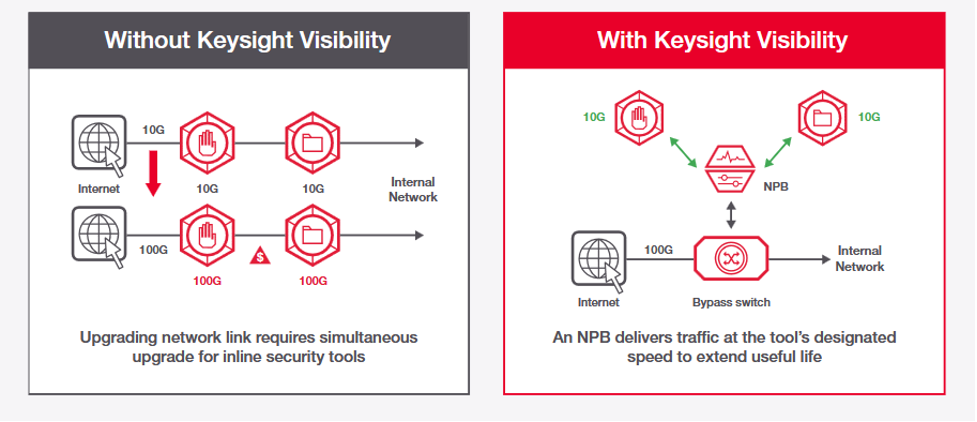 Without Keysight Visibility

10G

Internet

10G

10G

Internal Network

100G

100G

$

100G

Upgrading network link requires simultaneous upgrade for inline security tools

With Keysight Visibility

10G

10G

NPB

100G

Internal Network

Internet

Bypass switch

An NPB delivers traffic at the tool's designated speed to extend useful life